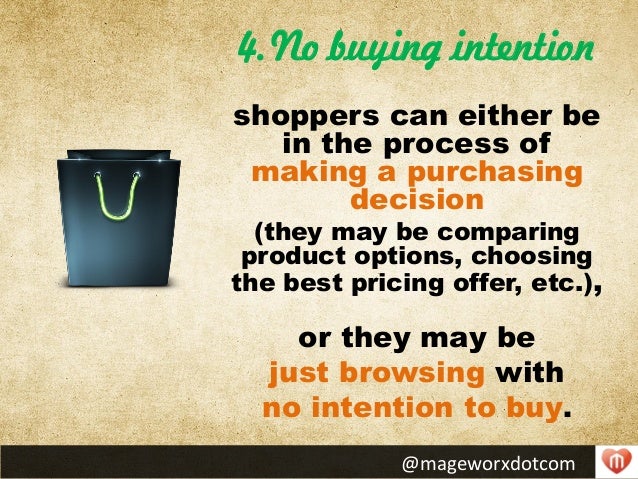 4. No buying intention

shoppers can either be in the process of making a purchasing decision (they may be comparing product options, choosing the best pricing offer, etc.),

or they may be just browsing with no intention to buy.

@mageworxdotcom